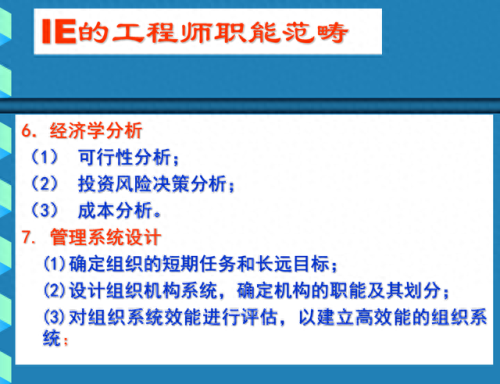 IE的工程师职能范畴

6. 经济学分析
（1） 可行性分析；
（2） 投资风险决策分析；
（3） 成本分析。
7. 管理系统设计
(1)确定组织的短期任务和长远目标；
(2)设计组织机构系统，确定机构的职能及其划分；
(3)对组织系统效能进行评估，以建立高效能的组织系统；